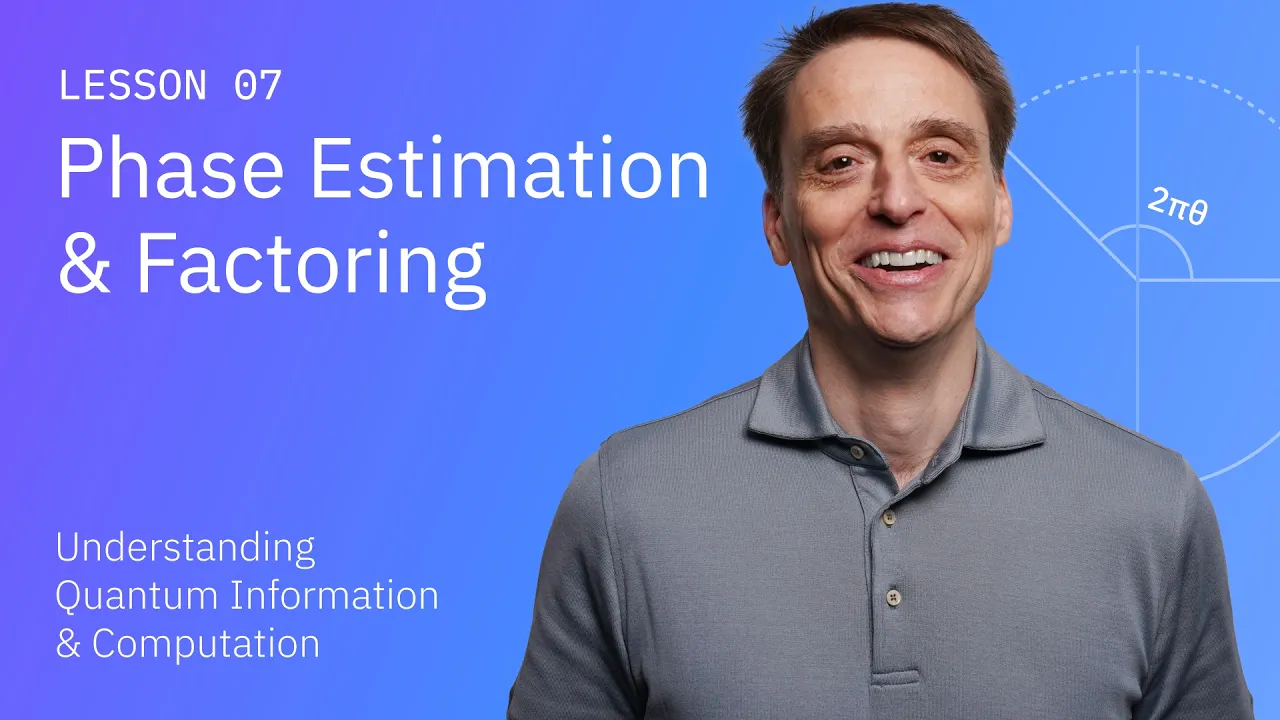 LESSON 07

Phase Estimation & Factoring

$2\pi\theta$

Understanding Quantum Information & Computation